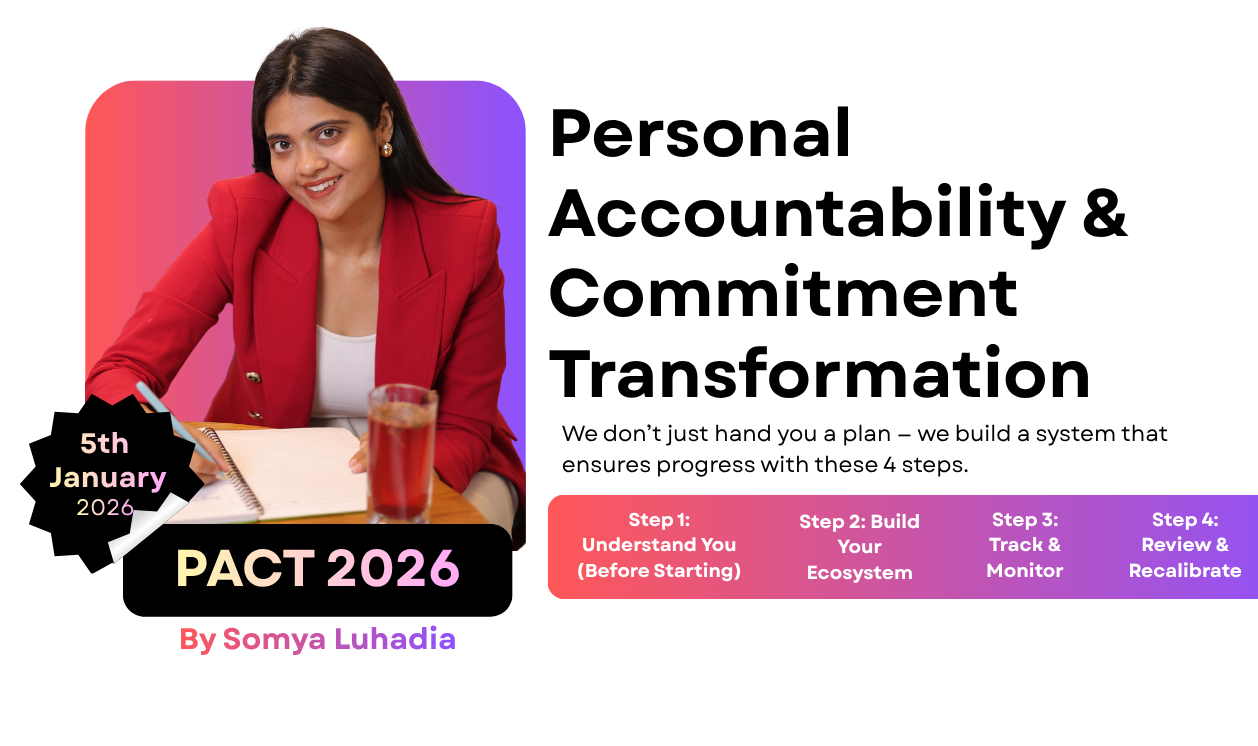 5th
January
2026

PACT 2026

By Somya Luhadia

Personal Accountability & Commitment Transformation

We don't just hand you a plan – we build a system that ensures progress with these 4 steps.

Step 1: Understand You (Before Starting)

Step 2: Build Your Ecosystem

Step 3: Track & Monitor

Step 4: Review & Recalibrate